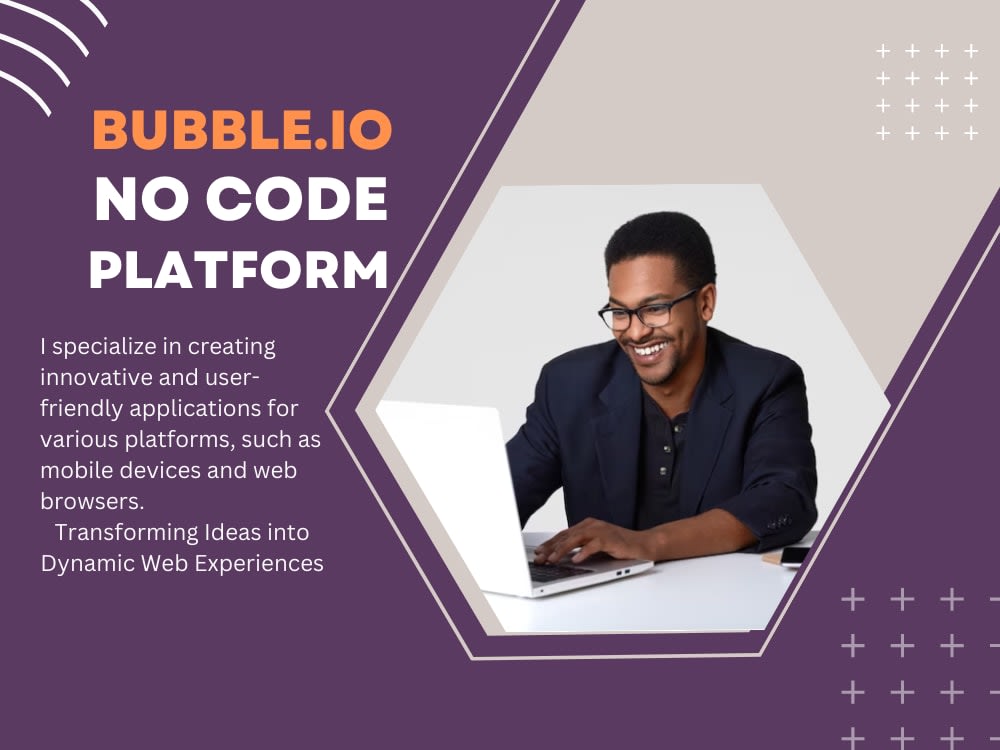 BUBBLE.IO
NO CODE
PLATFORM

I specialize in creating innovative and user-friendly applications for various platforms, such as mobile devices and web browsers.
Transforming Ideas into Dynamic Web Experiences